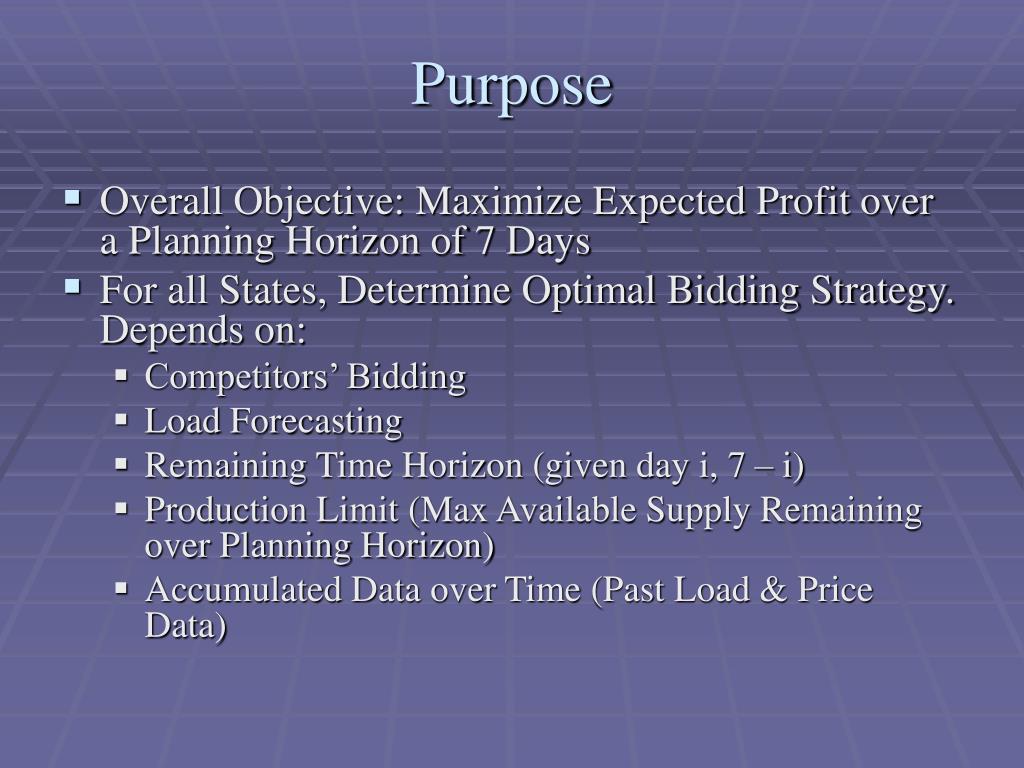 Purpose

- Overall Objective: Maximize Expected Profit over a Planning Horizon of 7 Days
- For all States, Determine Optimal Bidding Strategy. Depends on:
  - Competitors’ Bidding
  - Load Forecasting
  - Remaining Time Horizon (given day i, 7 – i)
  - Production Limit (Max Available Supply Remaining over Planning Horizon)
  - Accumulated Data over Time (Past Load & Price Data)